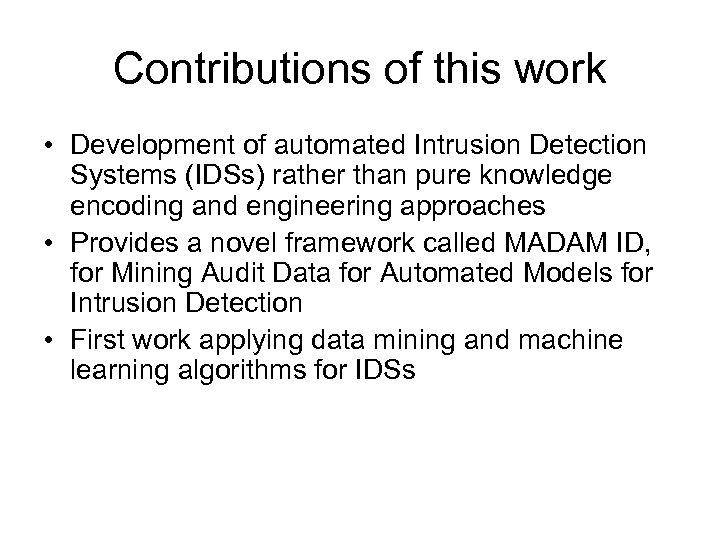 Contributions of this work

• Development of automated Intrusion Detection Systems (IDSs) rather than pure knowledge encoding and engineering approaches
• Provides a novel framework called MADAM ID, for Mining Audit Data for Automated Models for Intrusion Detection
• First work applying data mining and machine learning algorithms for IDSs